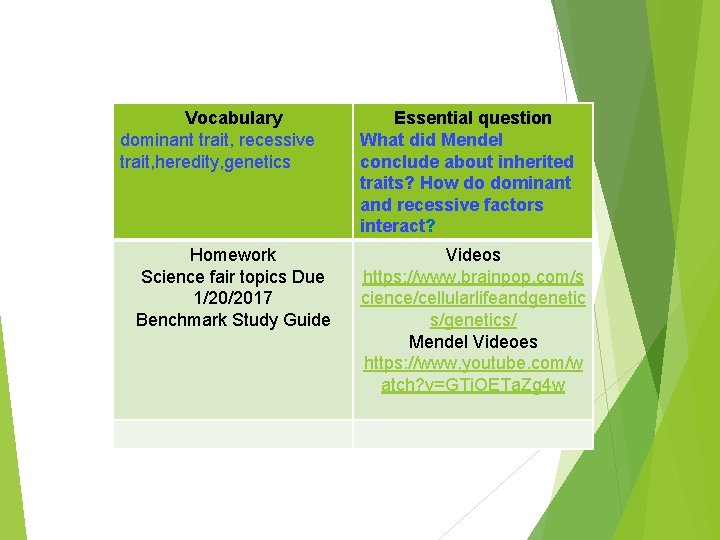 | Vocabulary dominant trait, recessive trait,heredity,genetics | Essential question What did Mendel conclude about inherited traits? How do dominant and recessive factors interact? |
|---|---|
| Homework Science fair topics Due 1/20/2017 Benchmark Study Guide | Videos https://www.brainpop.com/science/cellularlifeandgenetics/genetics/ Mendel Videoes https://www.youtube.com/watch?v=GTiOETaZg4w |
| | |